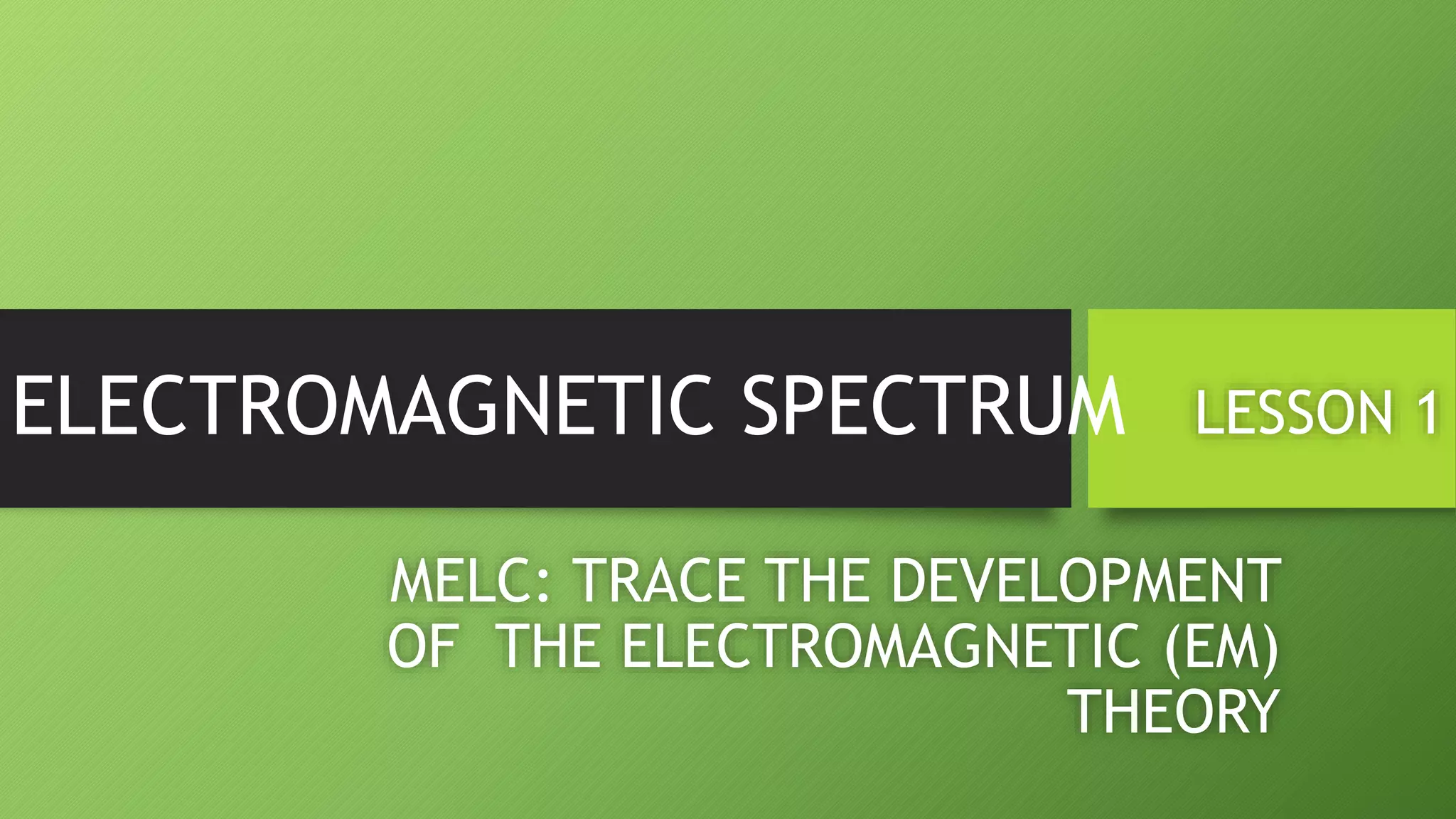 ELECTROMAGNETIC SPECTRUM

LESSON 1

MELC: TRACE THE DEVELOPMENT OF THE ELECTROMAGNETIC (EM) THEORY